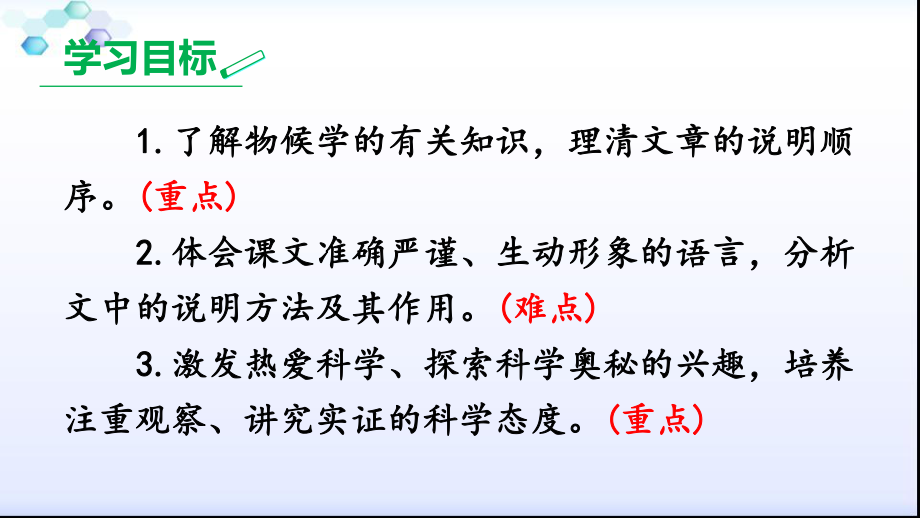 学习目标

1. 了解物候学的有关知识，理清文章的说明顺序。（重点）

2. 体会课文准确严谨、生动形象的语言，分析文中的说明方法及其作用。（难点）

3. 激发热爱科学、探索科学奥秘的兴趣，培养注重观察、讲究实证的科学态度。（重点）